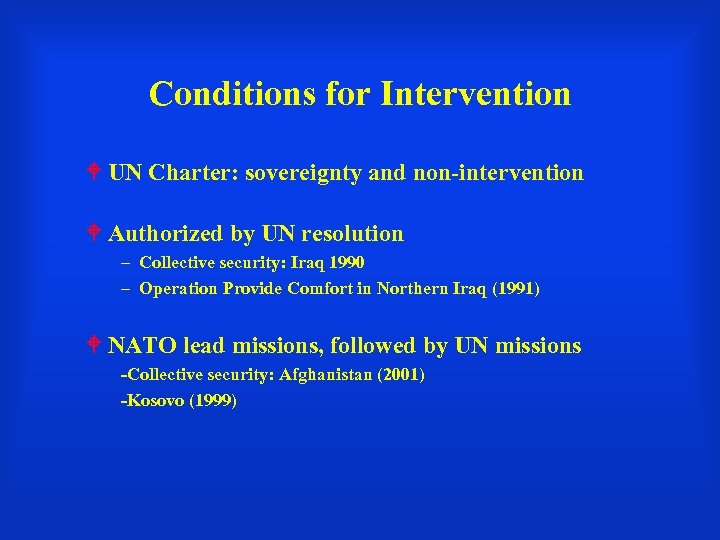 Conditions for Intervention

UN Charter: sovereignty and non-intervention

Authorized by UN resolution
– Collective security: Iraq 1990
– Operation Provide Comfort in Northern Iraq (1991)

NATO lead missions, followed by UN missions
-Collective security: Afghanistan (2001)
-Kosovo (1999)